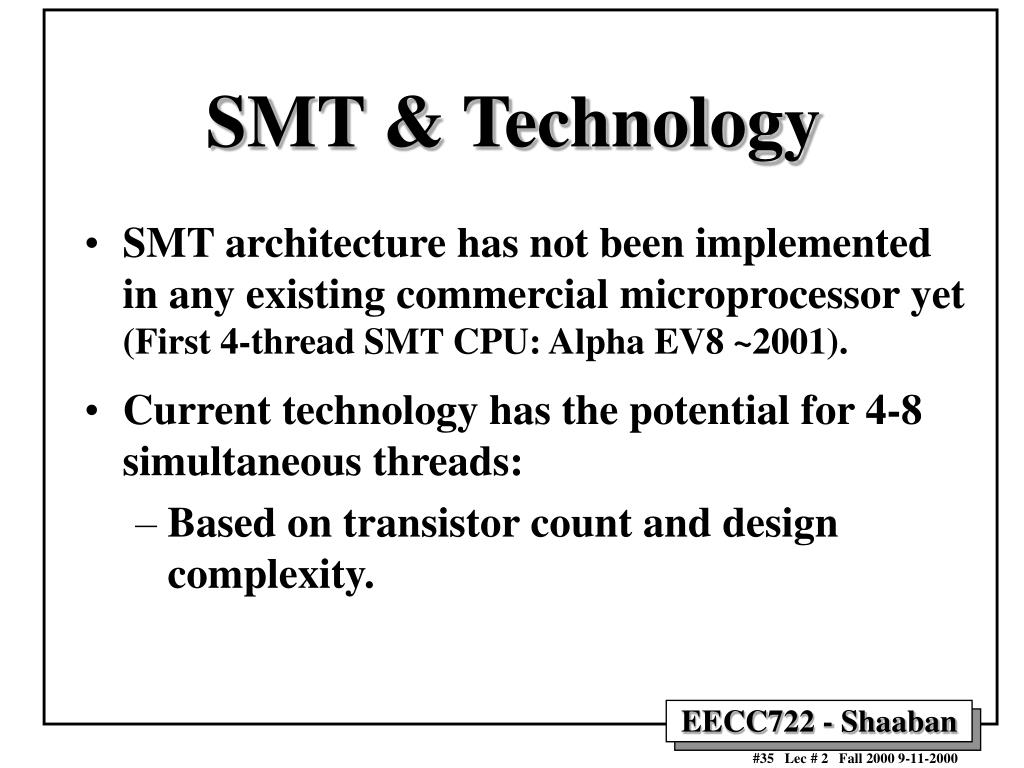 SMT & Technology

• SMT architecture has not been implemented in any existing commercial microprocessor yet (First 4-thread SMT CPU: Alpha EV8 ~2001).

• Current technology has the potential for 4-8 simultaneous threads:

– Based on transistor count and design complexity.

EECC722 - Shaaban

#35 Lec # 2 Fall 2000 9-11-2000